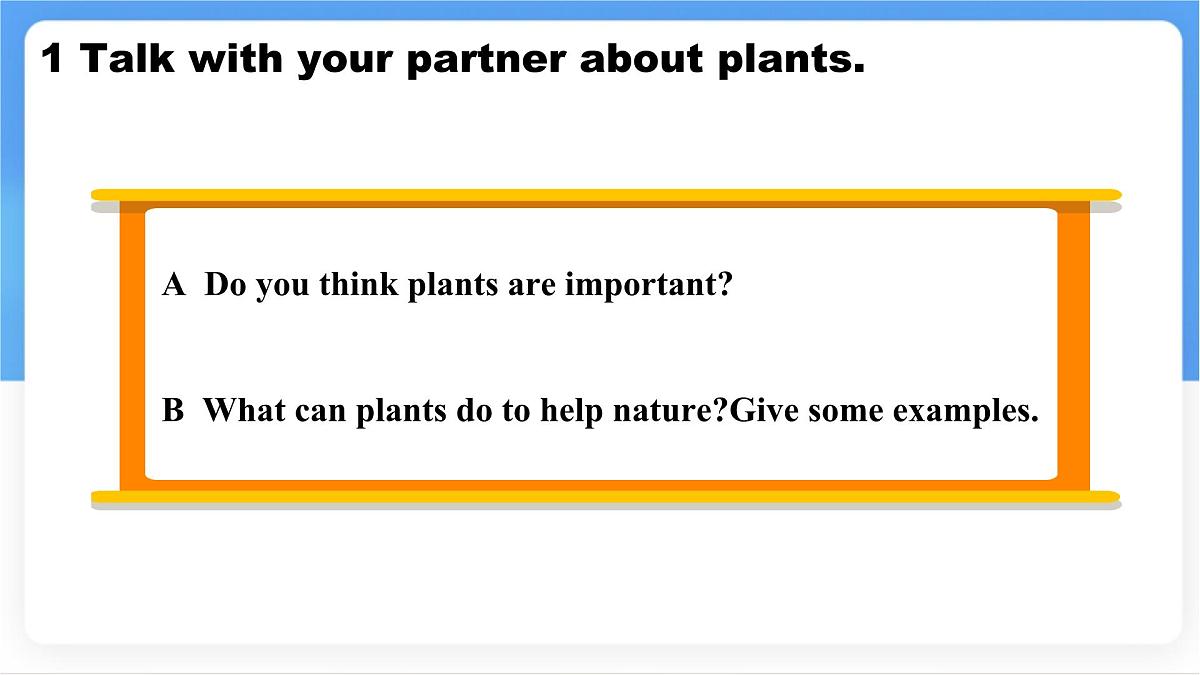 1 Talk with your partner about plants.

A Do you think plants are important?

B What can plants do to help nature?Give some examples.